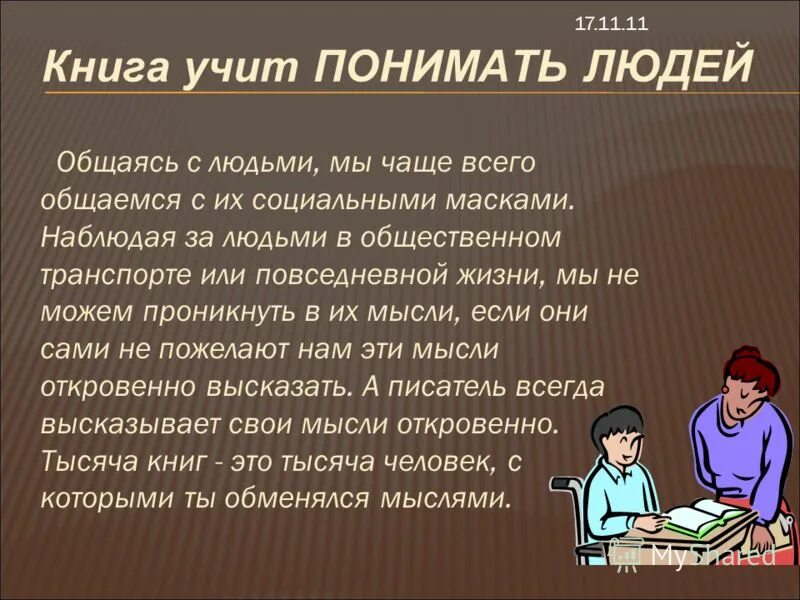 17.11.11

Книга учит ПОНИМАТЬ ЛЮДЕЙ

Общаясь с людьми, мы чаще всего общаемся с их социальными масками. Наблюдая за людьми в общественном транспорте или повседневной жизни, мы не можем проникнуть в их мысли, если они сами не пожелают нам эти мысли откровенно высказать. А писатель всегда высказывает свои мысли откровенно. Тысяча книг - это тысяча человек, с которыми ты обменялся мыслями.

MyShared